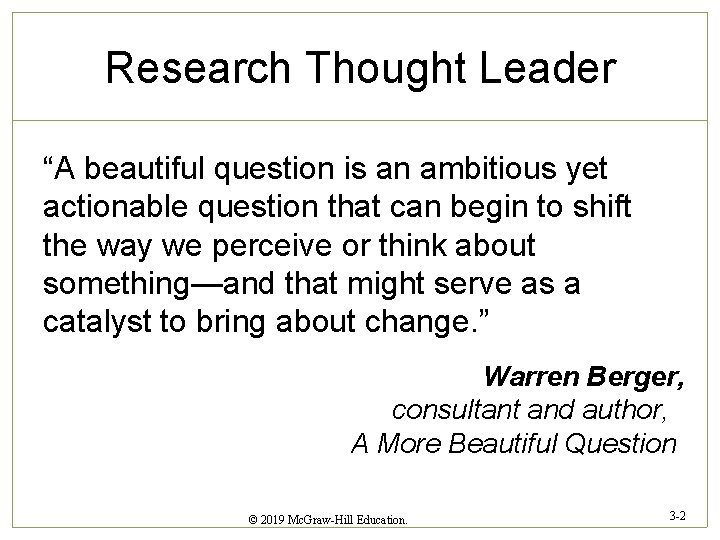 Research Thought Leader

“A beautiful question is an ambitious yet actionable question that can begin to shift the way we perceive or think about something—and that might serve as a catalyst to bring about change.”

Warren Berger,
consultant and author,
A More Beautiful Question

© 2019 McGraw-Hill Education.

3-2